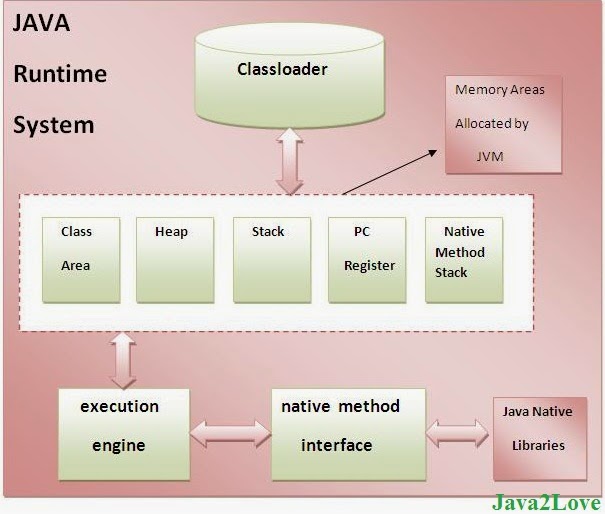 JAVA
Runtime
System

Classloader

Memory Areas
Allocated by
JVM

Class
Area

Heap

Stack

PC
Register

Native
Method
Stack

execution
engine

native method
interface

Java Native
Libraries

Java2Love